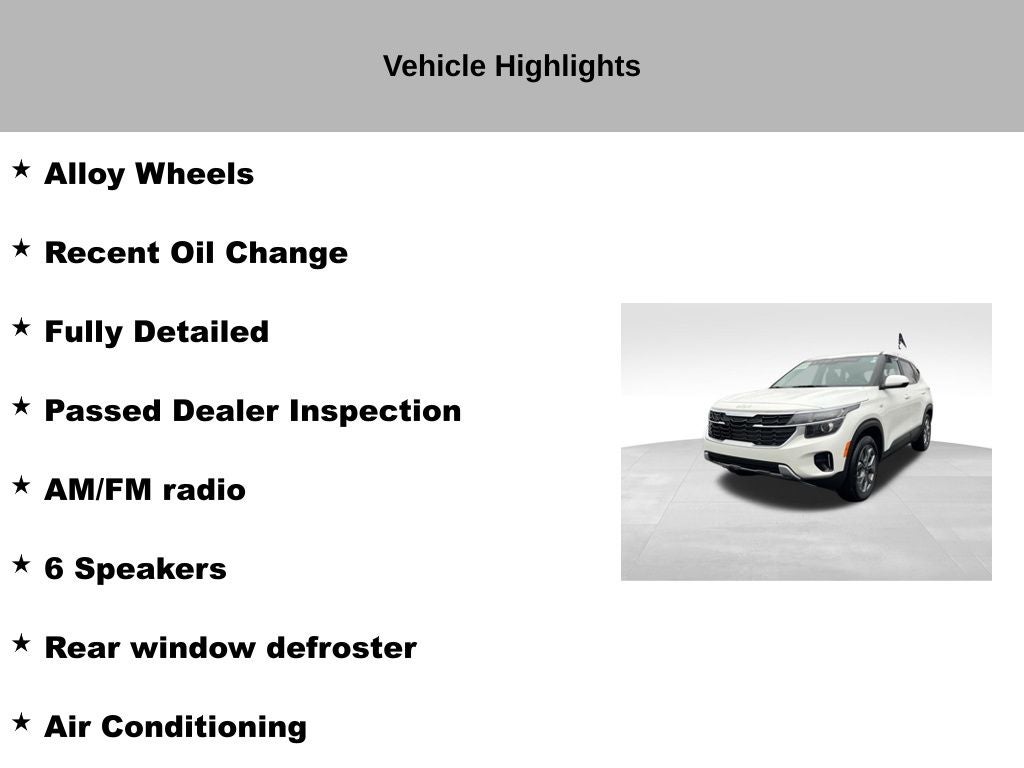 Vehicle Highlights

★ Alloy Wheels

★ Recent Oil Change

★ Fully Detailed

★ Passed Dealer Inspection

★ AM/FM radio

★ 6 Speakers

★ Rear window defroster

★ Air Conditioning